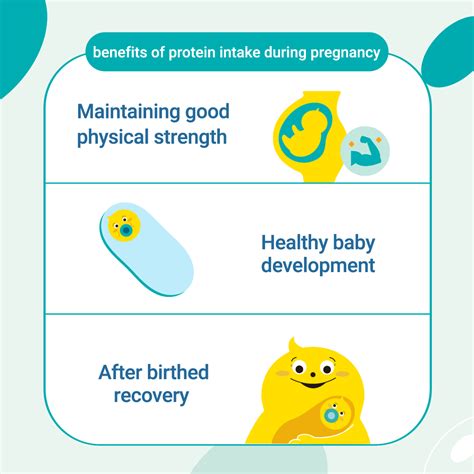 benefits of protein intake during pregnancy

Maintaining good physical strength

Healthy baby development

After birthed recovery